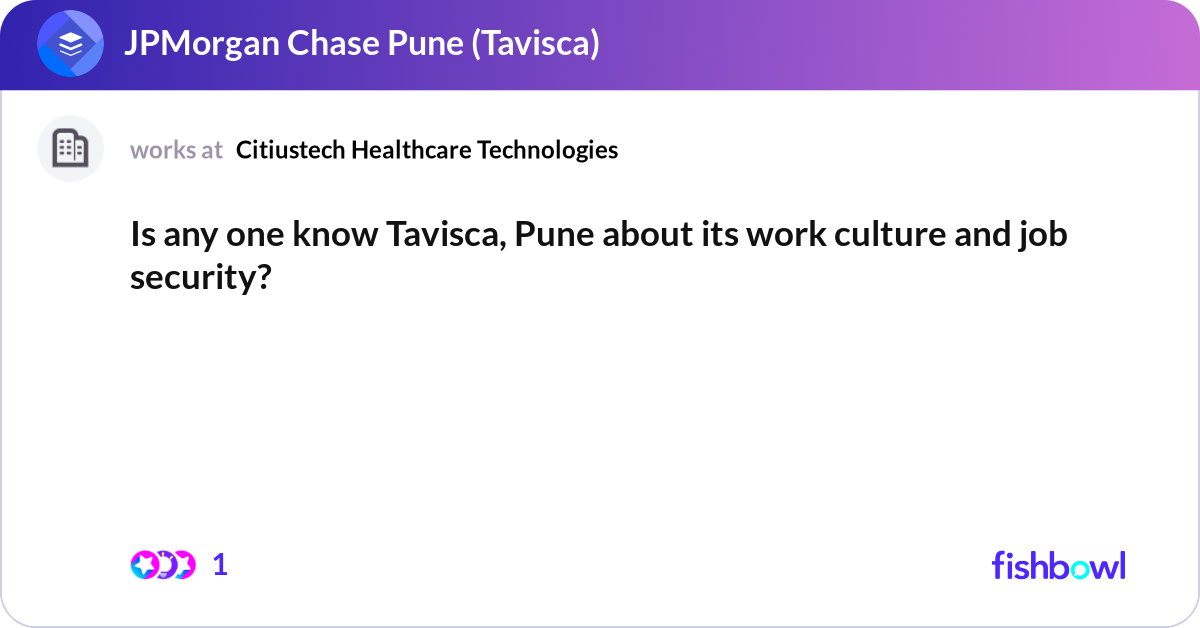 JPMorgan Chase Pune (Tavisca)

works at Citiustech Healthcare Technologies

Is any one know Tavisca, Pune about its work culture and job security?

1

fishbowl